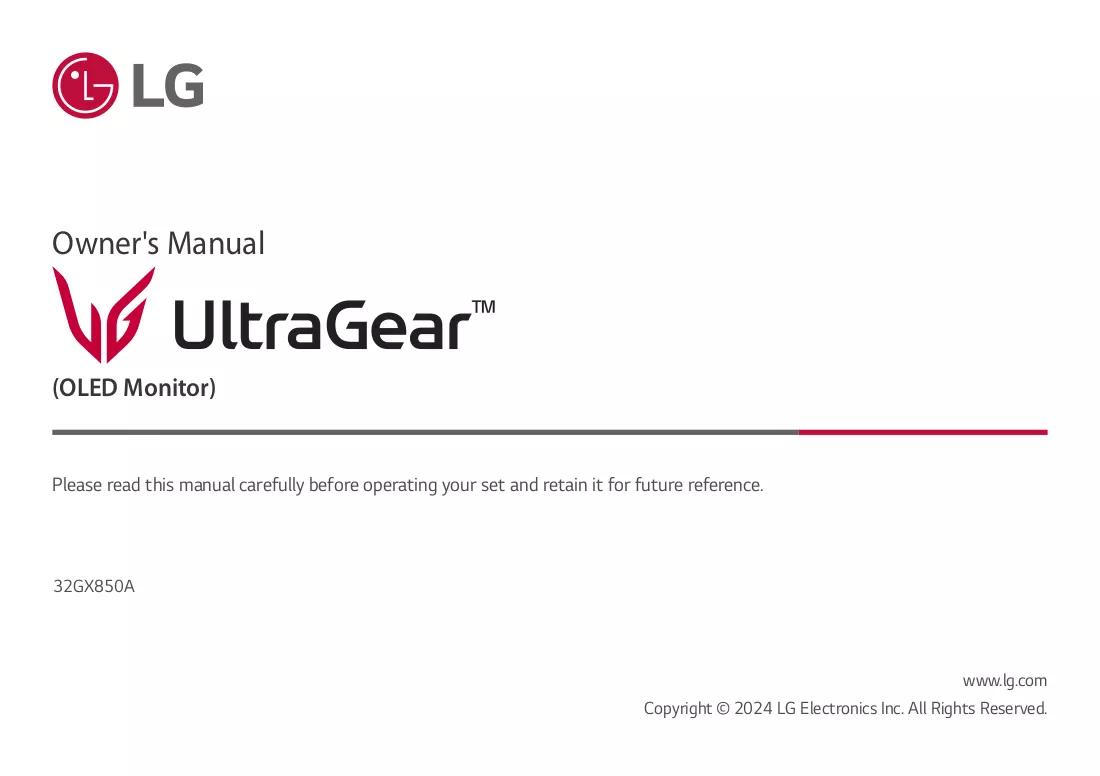 LG

Owner's Manual

UltraGear™

(OLED Monitor)

Please read this manual carefully before operating your set and retain it for future reference.

32GX850A

www.lg.com

Copyright © 2024 LG Electronics Inc. All Rights Reserved.